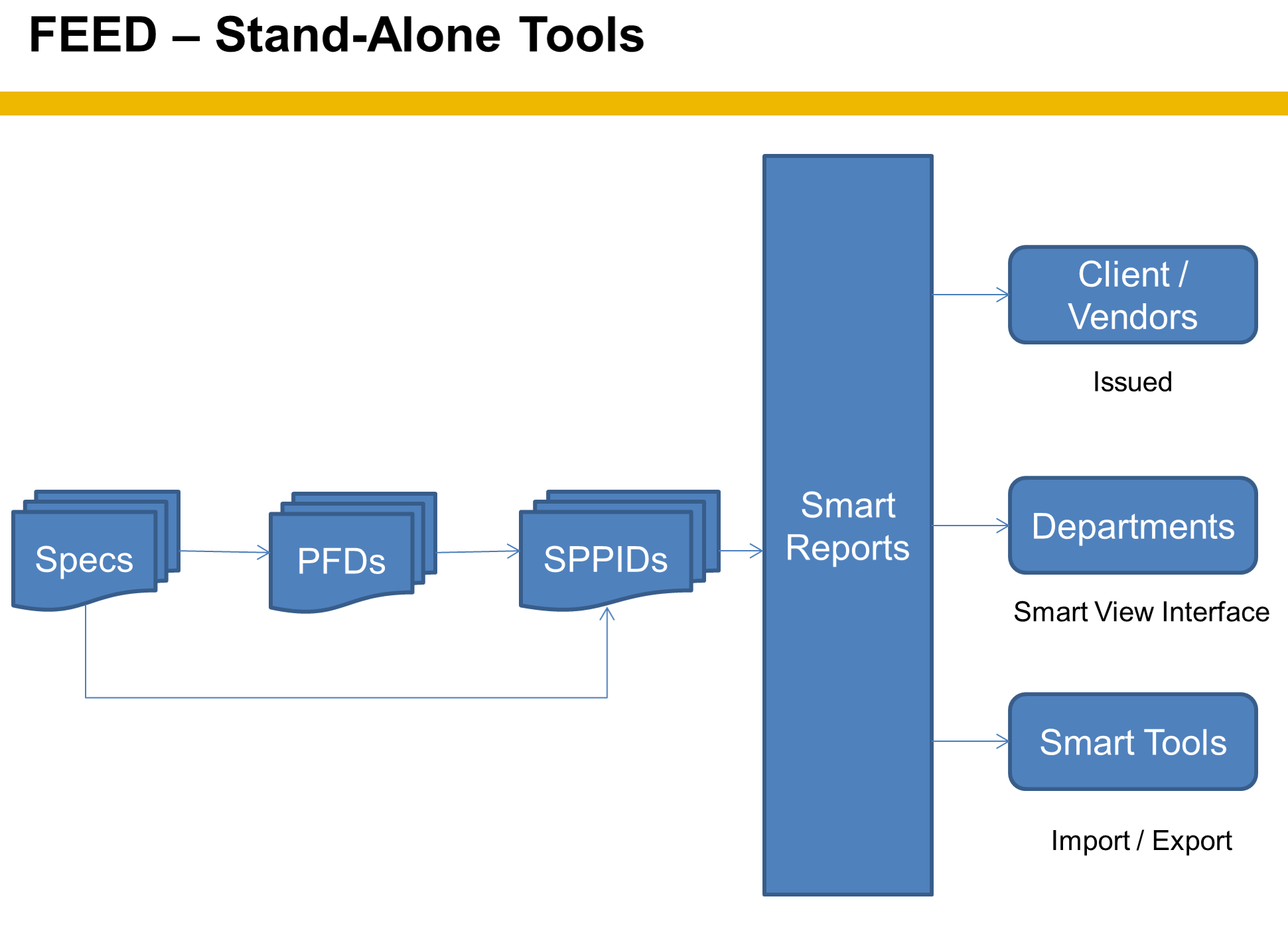 FEED – Stand-Alone Tools

Specs

PFDs

SPPIDs

Smart Reports

Client / Vendors

Issued

Departments

Smart View Interface

Smart Tools

Import / Export